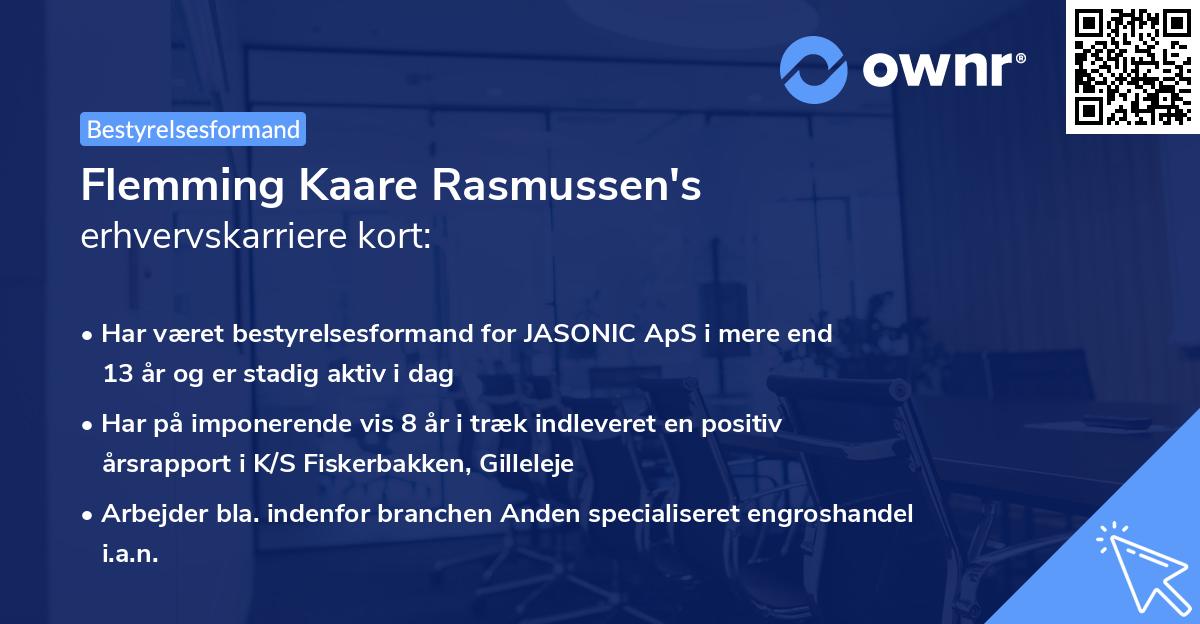 ownr®

Bestyrelsesformand

Flemming Kaare Rasmussen's
erhvervskarriere kort:

• Har været bestyrelsesformand for JASONIC ApS i mere end 13 år og er stadig aktiv i dag

• Har på imponerende vis 8 år i træk indleveret en positiv årsrapport i K/S Fiskerbakken, Gilleleje

• Arbejder bla. indenfor branchen Anden specialiseret engroshandel i.a.n.